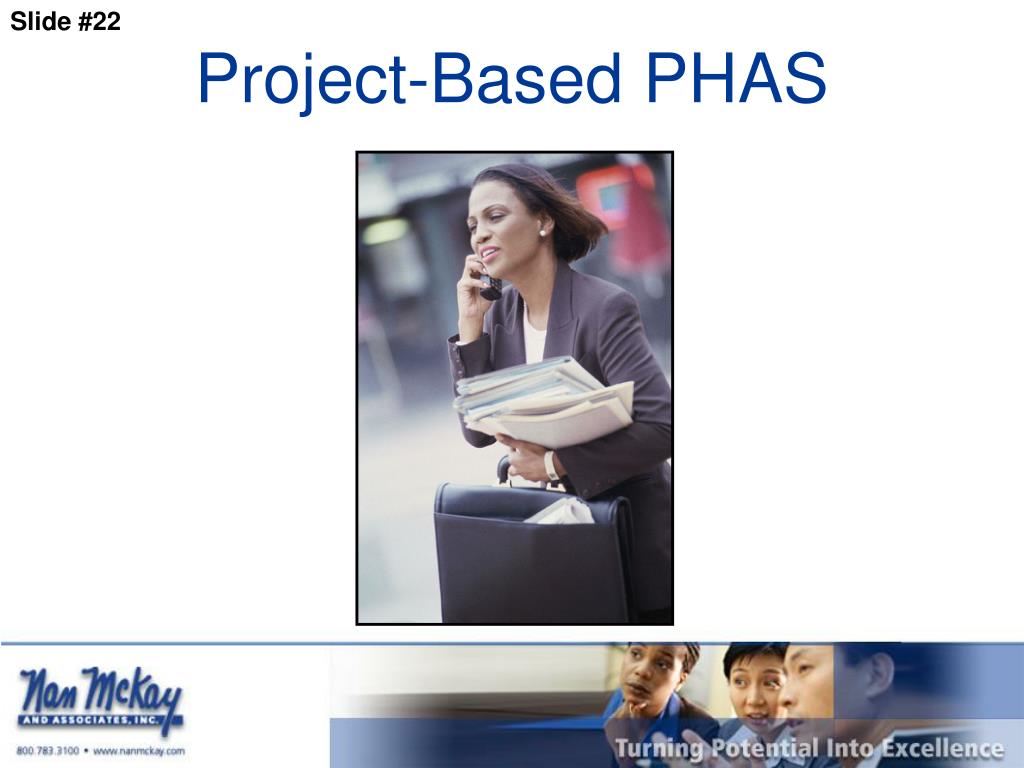 Slide #22

Project-Based PHAS

Nan McKay AND ASSOCIATES, INC.

800.783.3100 • www.nanmckay.com

Turning Potential Into Excellence